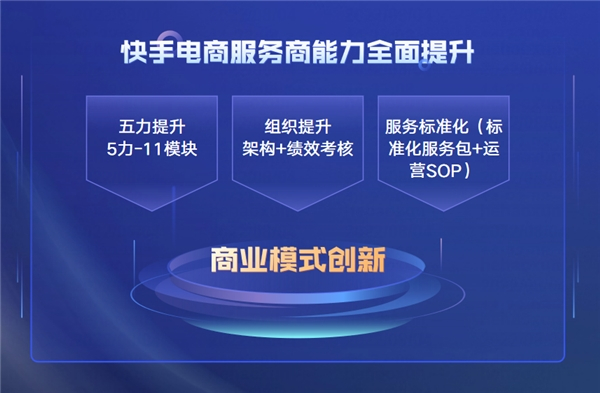 快手电商服务商能力全面提升

五力提升
5力-11模块

组织提升
架构+绩效考核

服务标准化（标准化服务包+运营SOP）

商业模式创新